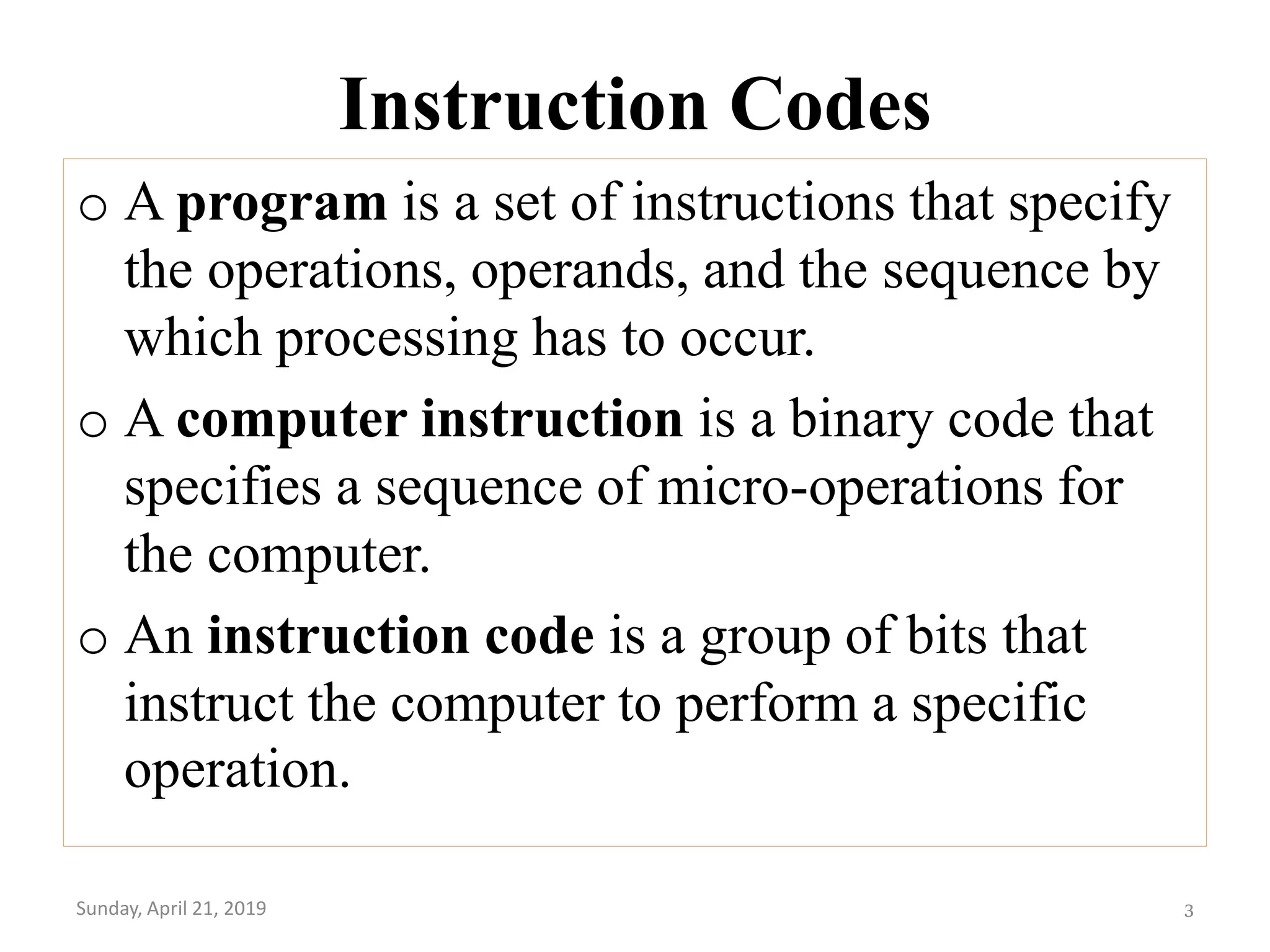 Instruction Codes

o A program is a set of instructions that specify the operations, operands, and the sequence by which processing has to occur.

o A computer instruction is a binary code that specifies a sequence of micro-operations for the computer.

o An instruction code is a group of bits that instruct the computer to perform a specific operation.

Sunday, April 21, 2019

3